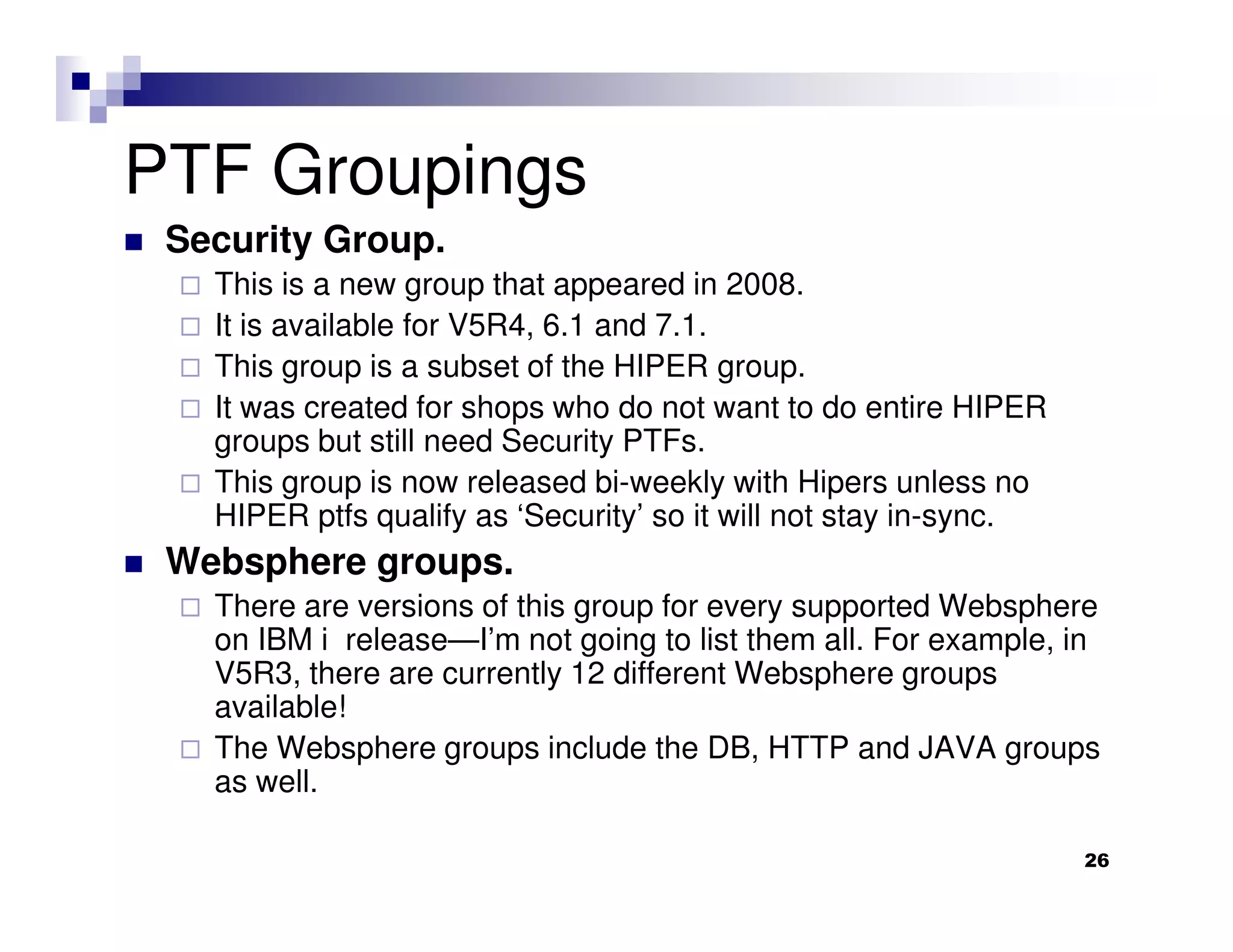 PTF Groupings

■ Security Group.

□ This is a new group that appeared in 2008.

□ It is available for V5R4, 6.1 and 7.1.

□ This group is a subset of the HIPER group.

□ It was created for shops who do not want to do entire HIPER groups but still need Security PTFs.

□ This group is now released bi-weekly with Hipers unless no HIPER ptfs qualify as ‘Security’ so it will not stay in-sync.

■ Websphere groups.

□ There are versions of this group for every supported Websphere on IBM i release—I’m not going to list them all. For example, in V5R3, there are currently 12 different Websphere groups available!

□ The Websphere groups include the DB, HTTP and JAVA groups as well.

26